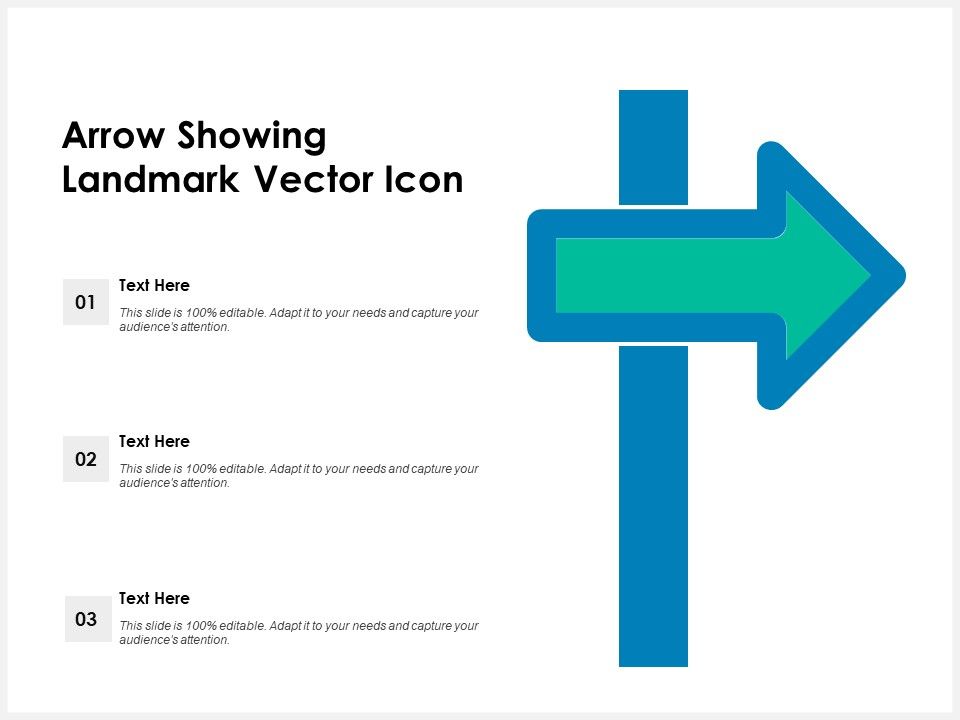 Arrow Showing Landmark Vector Icon

01

Text Here

This slide is 100% editable. Adapt it to your needs and capture your audience's attention.

02

Text Here

This slide is 100% editable. Adapt it to your needs and capture your audience's attention.

03

Text Here

This slide is 100% editable. Adapt it to your needs and capture your audience's attention.